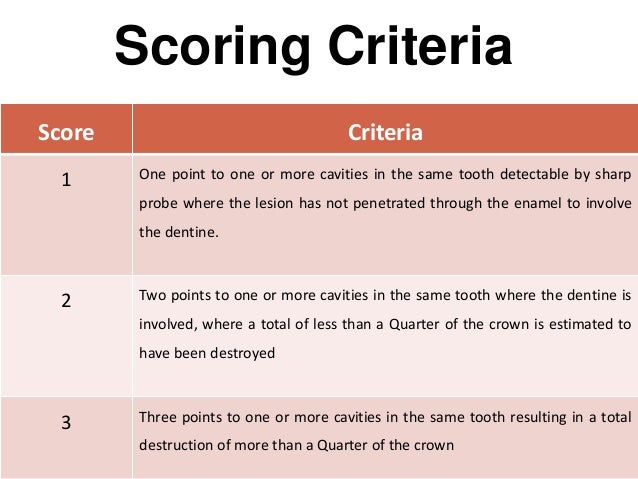 Scoring Criteria

| Score | Criteria |
|---|---|
| 1 | One point to one or more cavities in the same tooth detectable by sharp probe where the lesion has not penetrated through the enamel to involve the dentine. |
| 2 | Two points to one or more cavities in the same tooth where the dentine is involved, where a total of less than a Quarter of the crown is estimated to have been destroyed |
| 3 | Three points to one or more cavities in the same tooth resulting in a total destruction of more than a Quarter of the crown |